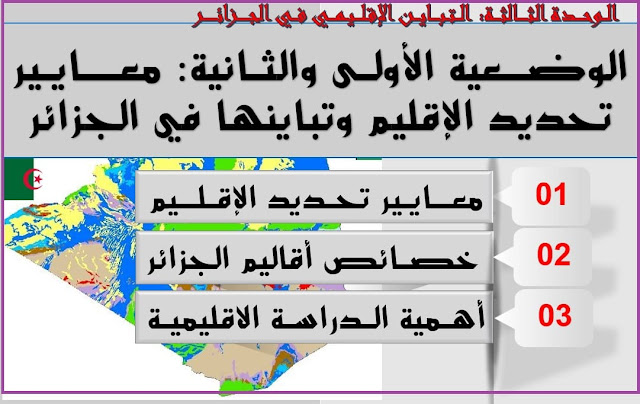 الوحدة الثالثة: التباين الإقليمي في الجزائر

الوضعية الأولى والثانية: معايير تحديد الإقليم وتباينها في الجزائر

01 معايير تحديد الإقليم

02 خصائص أقاليم الجزائر

03 أهمية الدراسة الاقليمية